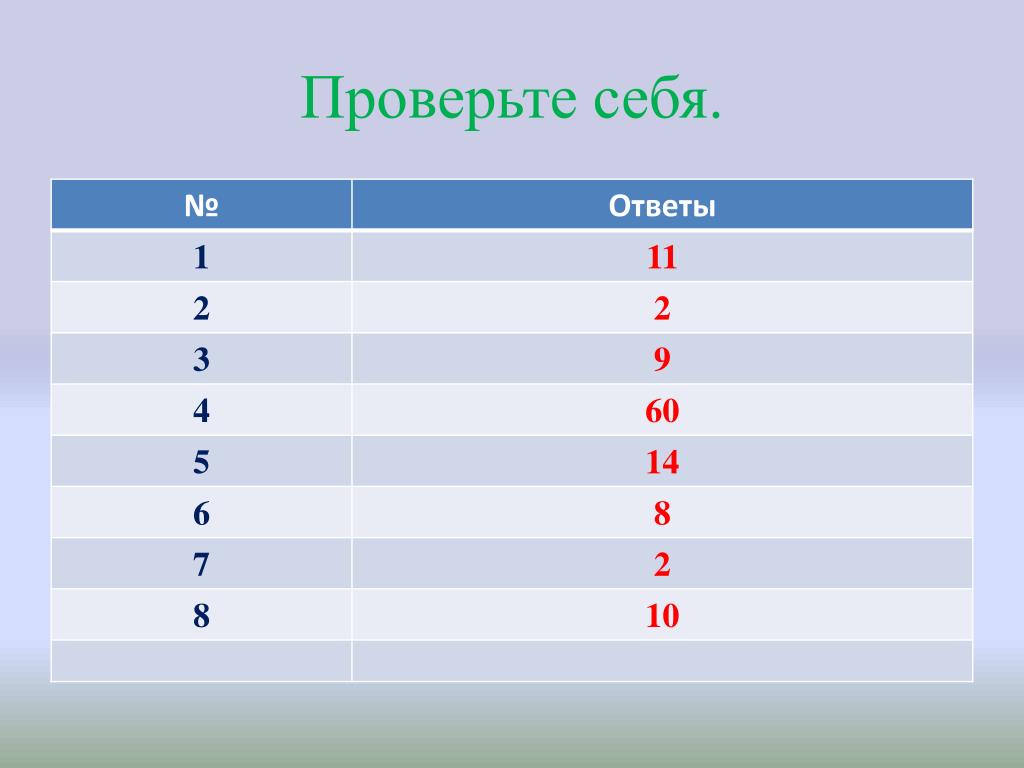 Проверьте себя.

| № | Ответы |
|---|---|
| 1 | 11 |
| 2 | 2 |
| 3 | 9 |
| 4 | 60 |
| 5 | 14 |
| 6 | 8 |
| 7 | 2 |
| 8 | 10 |
| | |